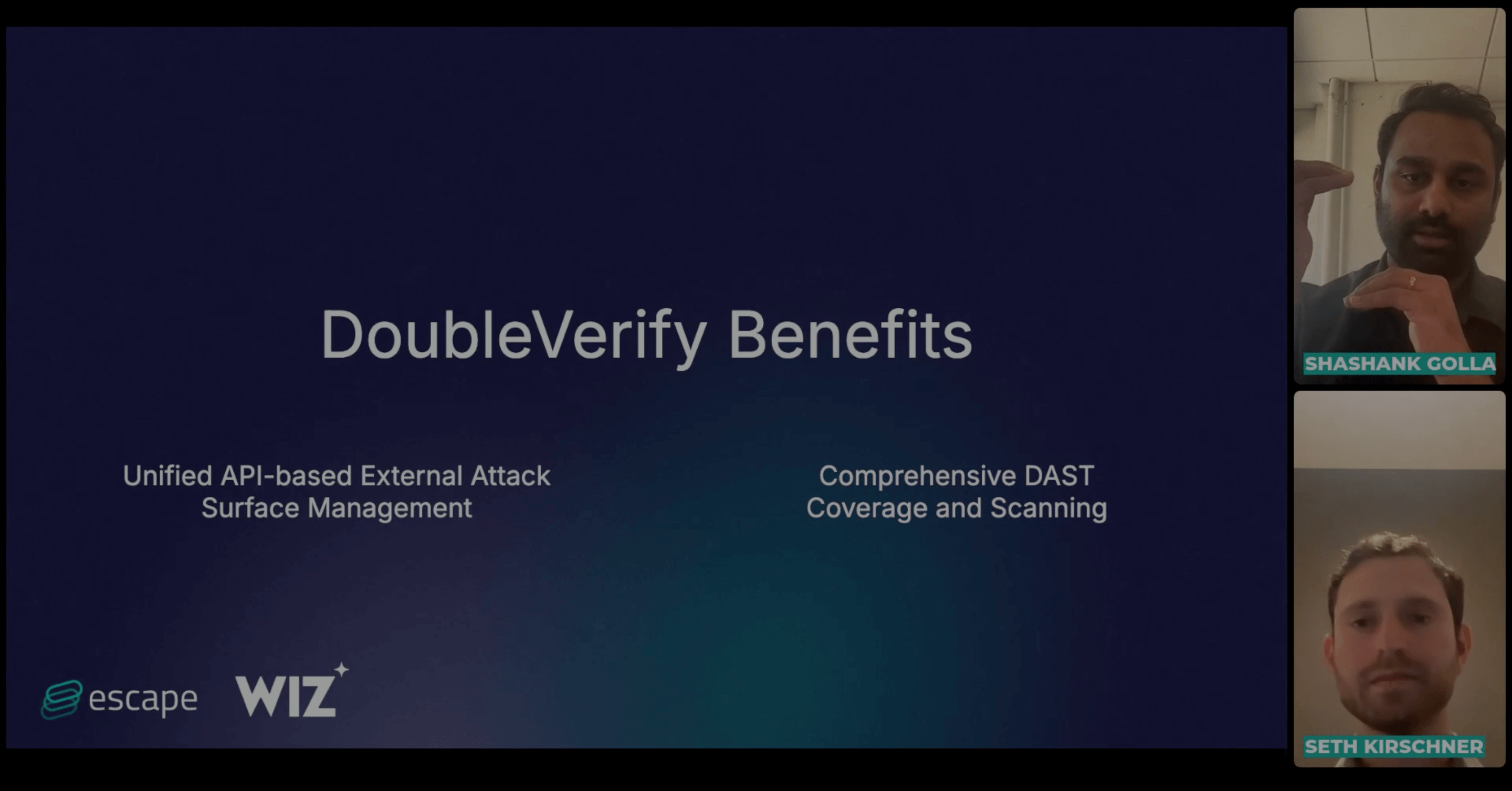 DoubleVerify Benefits

Unified API-based External Attack Surface Management

Comprehensive DAST Coverage and Scanning

escape WIZ

SHASHANK GOLLA

SETH KIRSCHNER